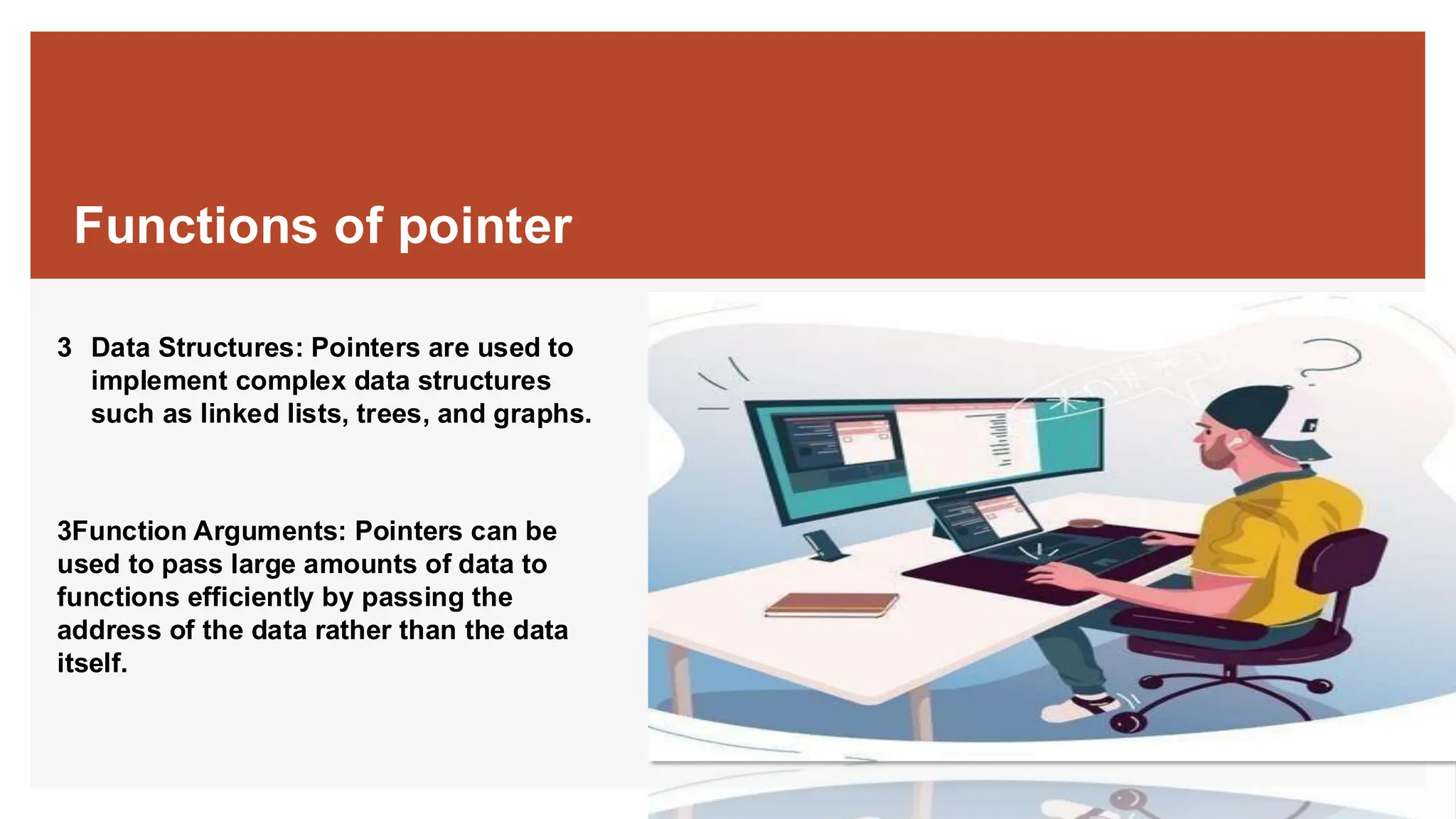 Functions of pointer

3 Data Structures: Pointers are used to implement complex data structures such as linked lists, trees, and graphs.

3Function Arguments: Pointers can be used to pass large amounts of data to functions efficiently by passing the address of the data rather than the data itself.